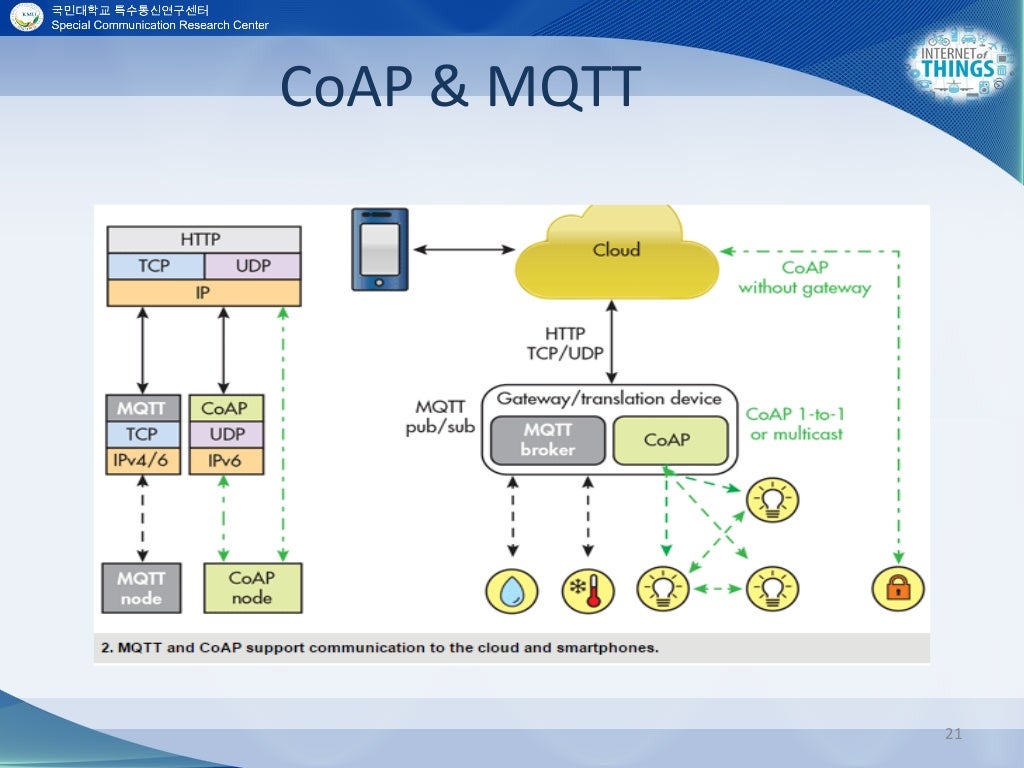 국민대학교 특수통신연구센터
Special Communication Research Center

INTERNET of THINGS

CoAP & MQTT

HTTP
TCP
UDP
IP

MQTT
TCP
IPv4/6

CoAP
UDP
IPv6

MQTT node

CoAP node

Cloud

CoAP without gateway

HTTP
TCP/UDP

MQTT pub/sub

Gateway/translation device

MQTT broker

CoAP

CoAP 1-to-1 or multicast

2. MQTT and CoAP support communication to the cloud and smartphones.

21